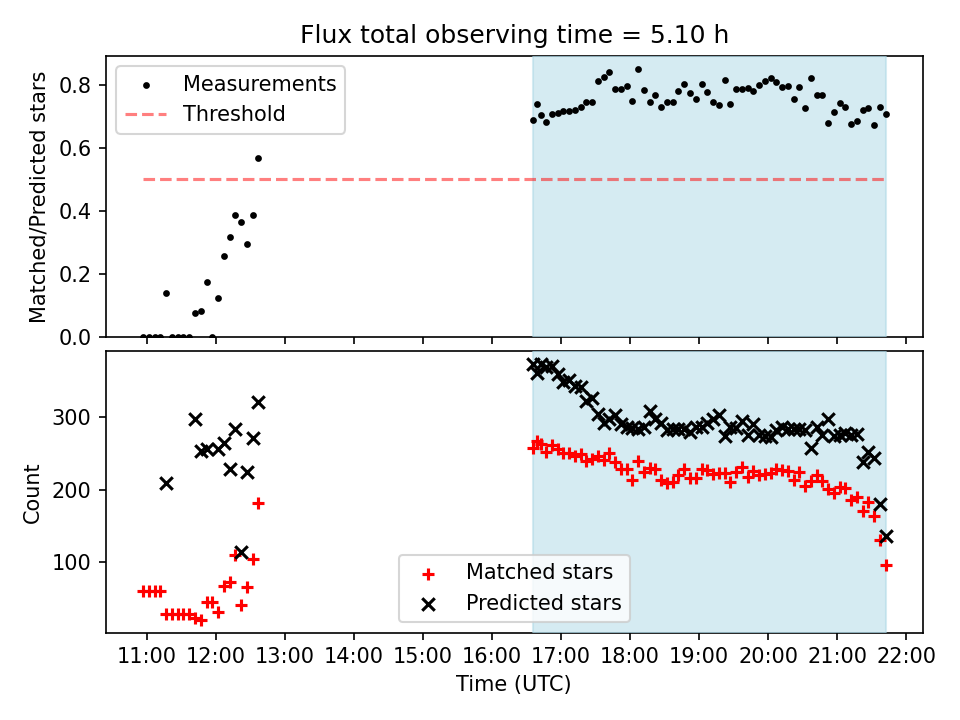 Flux total observing time = 5.10 h

Measurements
Threshold

Matched/Predicted stars

0.8
0.6
0.4
0.2
0.0

Count

300
200
100

Matched stars
Predicted stars

11:00 12:00 13:00 14:00 15:00 16:00 17:00 18:00 19:00 20:00 21:00 22:00

Time (UTC)